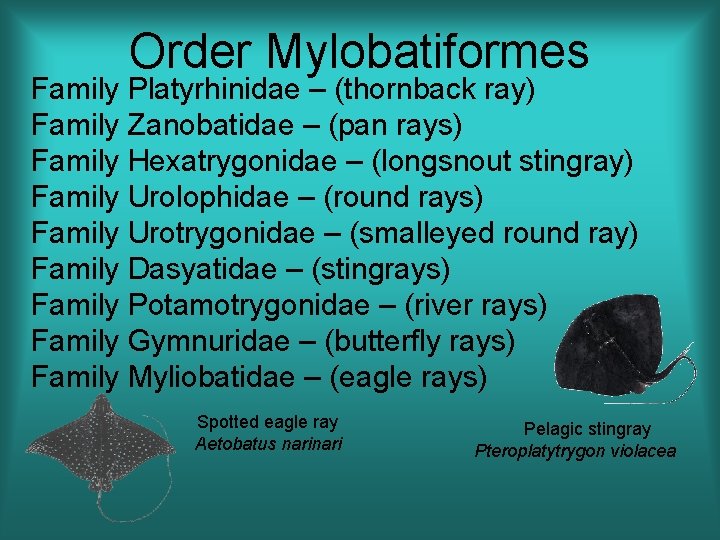 Order Mylobatiformes

Family Platyrhinidae – (thornback ray)
Family Zanobatidae – (pan rays)
Family Hexatrygonidae – (longsnout stingray)
Family Urolophidae – (round rays)
Family Urotrygonidae – (smalleyed round ray)
Family Dasyatidae – (stingrays)
Family Potamotrygonidae – (river rays)
Family Gymnuridae – (butterfly rays)
Family Myliobatidae – (eagle rays)

Spotted eagle ray
Aetobatus narinari

Pelagic stingray
Pteroplatytrygon violacea